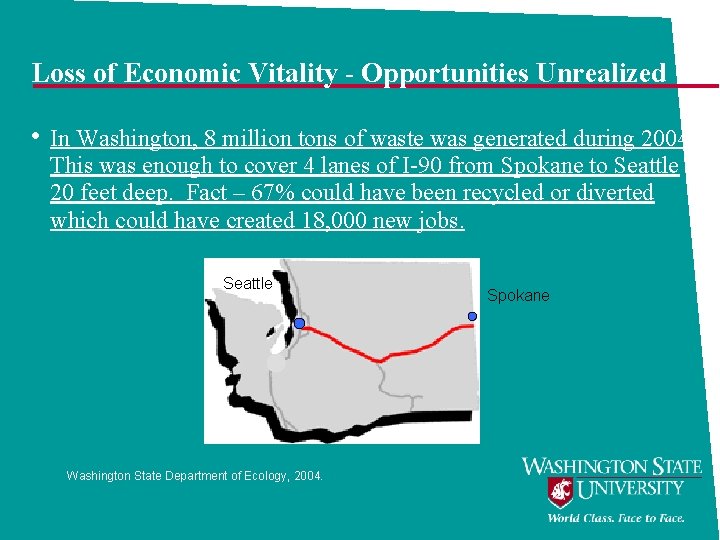 Loss of Economic Vitality - Opportunities Unrealized

• In Washington, 8 million tons of waste was generated during 2004 This was enough to cover 4 lanes of I-90 from Spokane to Seattle 20 feet deep. Fact – 67% could have been recycled or diverted which could have created 18,000 new jobs.

Seattle

Spokane

Washington State Department of Ecology, 2004.

WASHINGTON STATE UNIVERSITY

World Class. Face to Face.